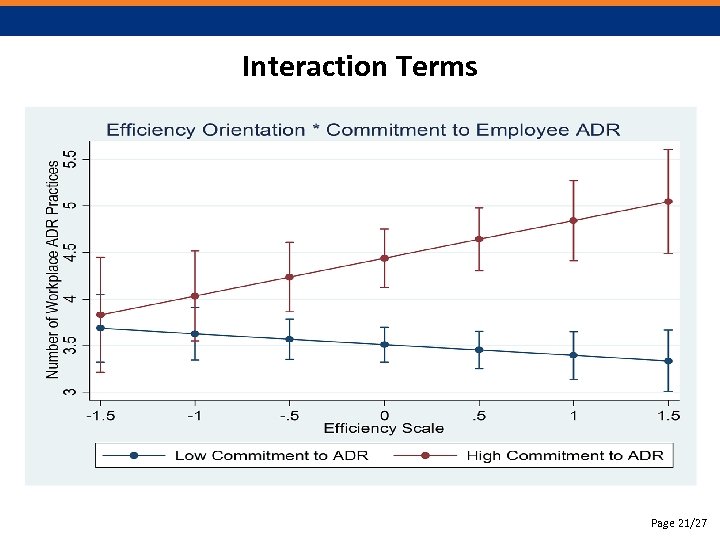 Interaction Terms

Efficiency Orientation * Commitment to Employee ADR

Number of Workplace ADR Practices

5.5
5
4.5
4
3.5
3

-1.5
-1
-.5
0
.5
1
1.5

Efficiency Scale

Low Commitment to ADR
High Commitment to ADR

Page 21/27